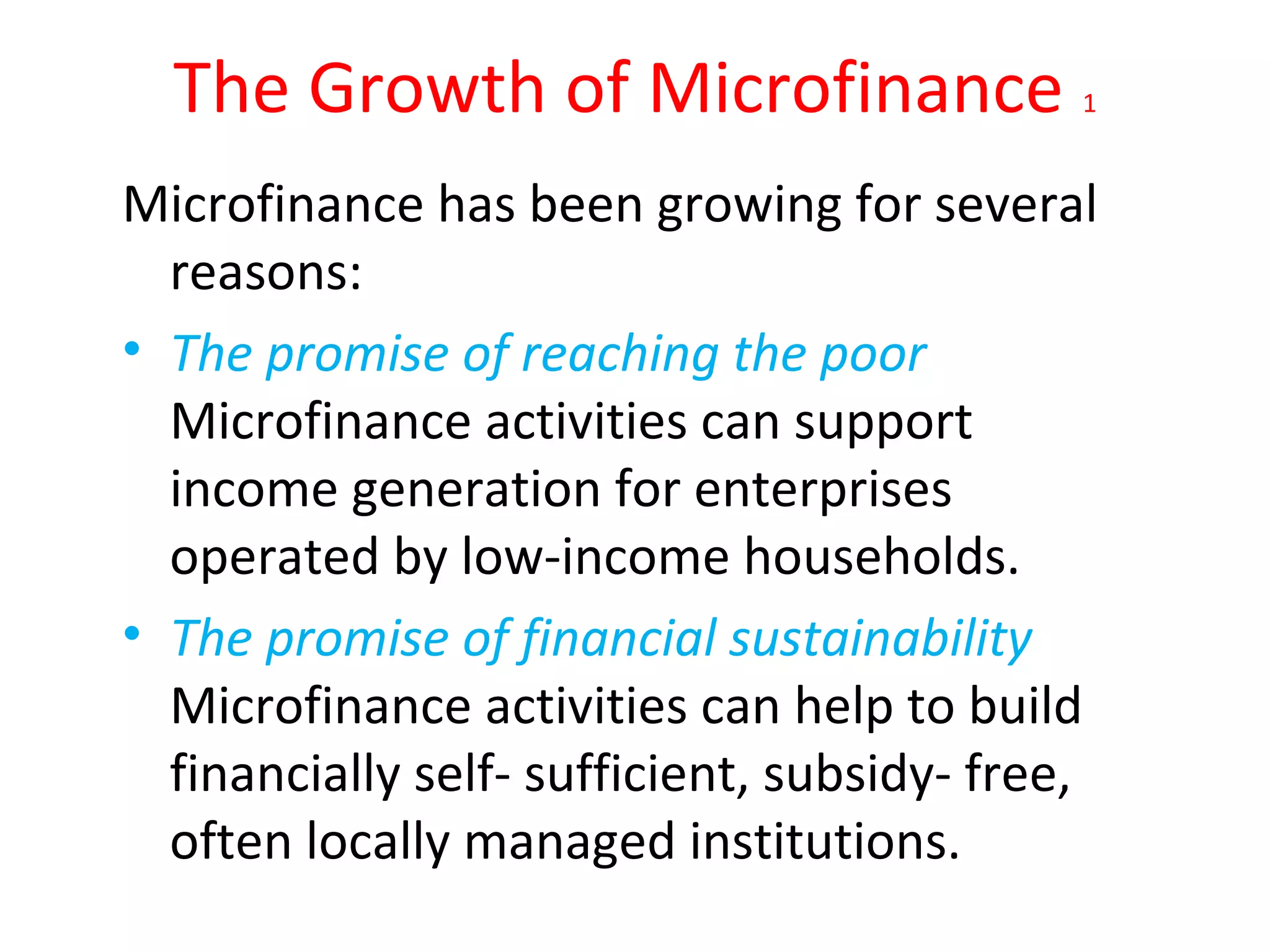 The Growth of Microfinance 1

Microfinance has been growing for several reasons:

• The promise of reaching the poor
Microfinance activities can support income generation for enterprises operated by low-income households.

• The promise of financial sustainability
Microfinance activities can help to build financially self- sufficient, subsidy- free, often locally managed institutions.